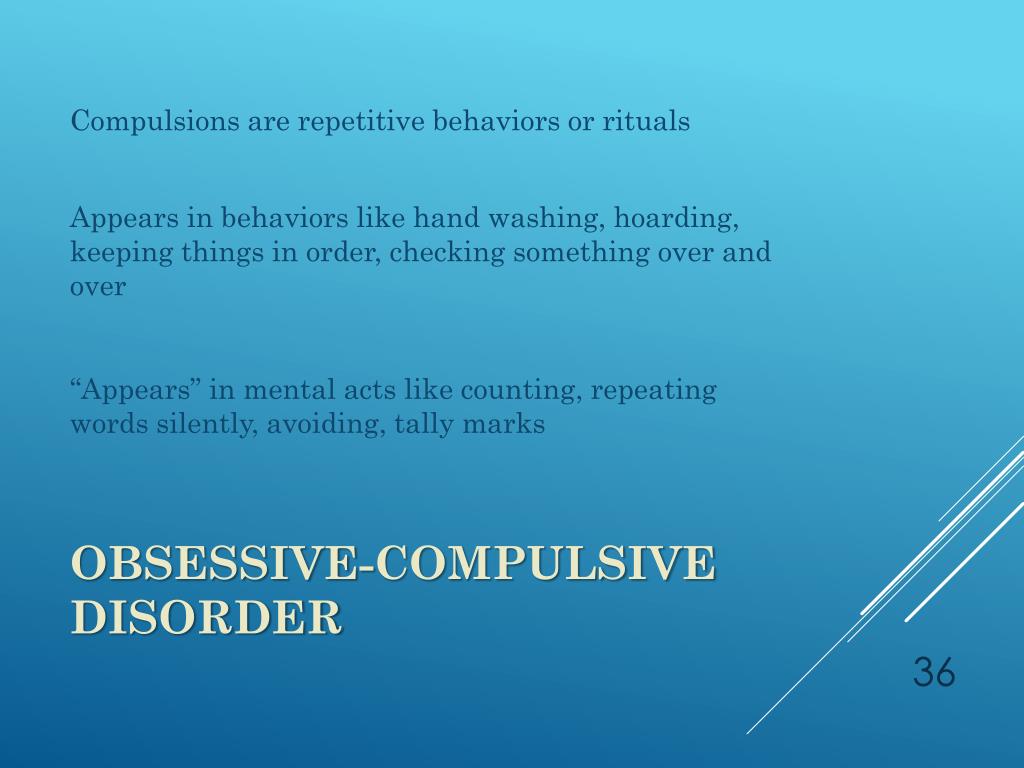 Compulsions are repetitive behaviors or rituals

Appears in behaviors like hand washing, hoarding, keeping things in order, checking something over and over

“Appears” in mental acts like counting, repeating words silently, avoiding, tally marks

OBSESSIVE-COMPULSIVE DISORDER

36